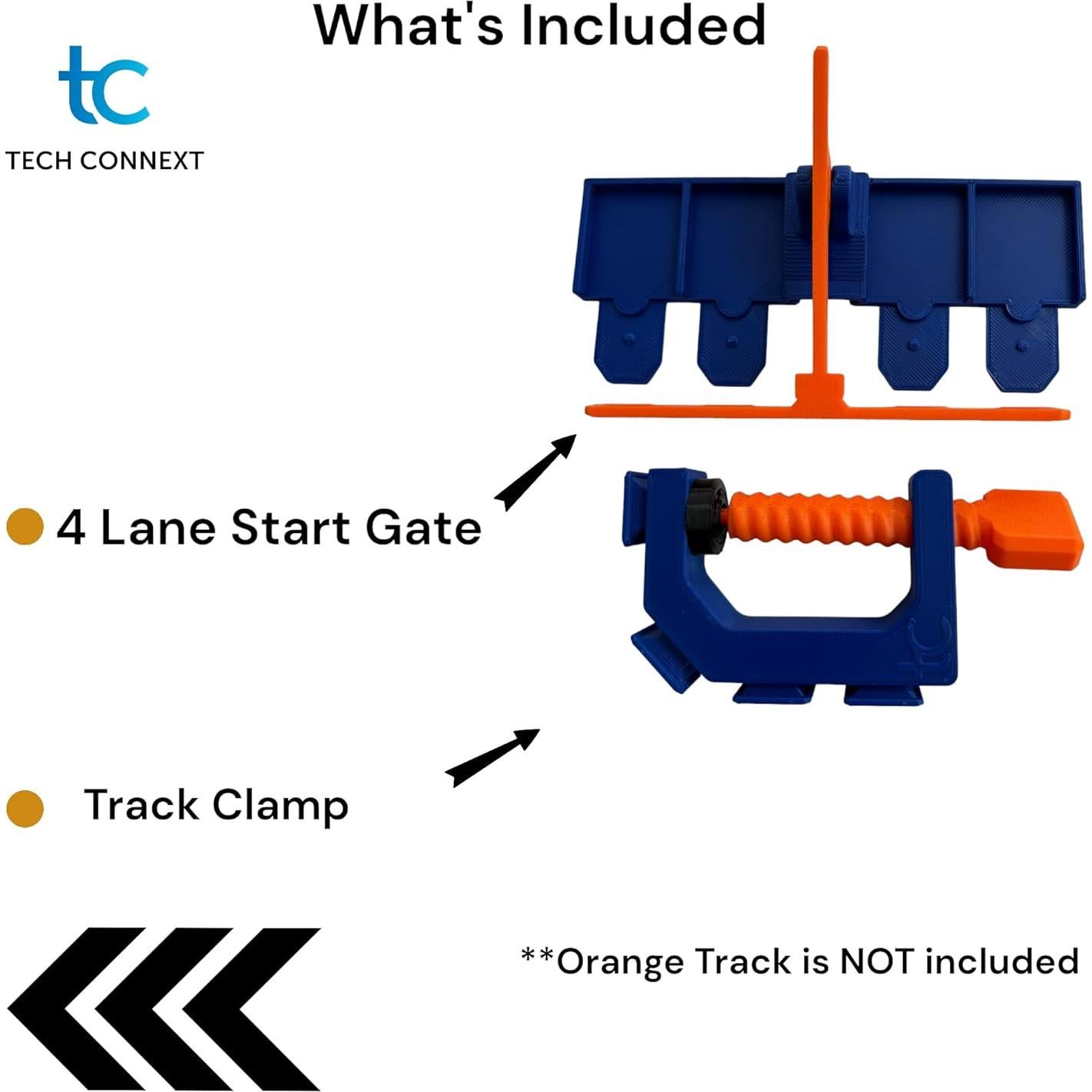 What's Included

tc

TECH CONNEXT

4 Lane Start Gate

Track Clamp

**Orange Track is NOT included